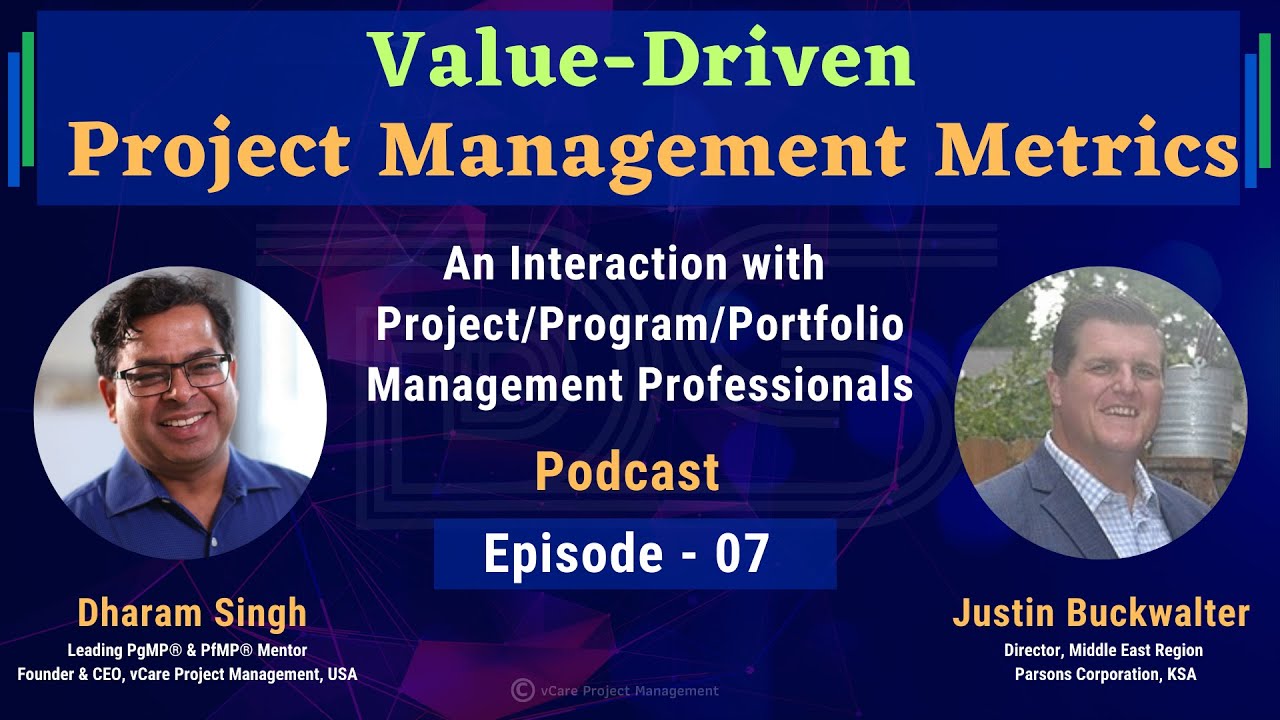 Value-Driven
Project Management Metrics

An Interaction with Project/Program/Portfolio Management Professionals

Podcast

Episode - 07

Dharam Singh
Leading PgMP® & PfMP® Mentor
Founder & CEO, vCare Project Management, USA

Justin Buckwalter
Director, Middle East Region
Parsons Corporation, KSA

© vCare Project Management